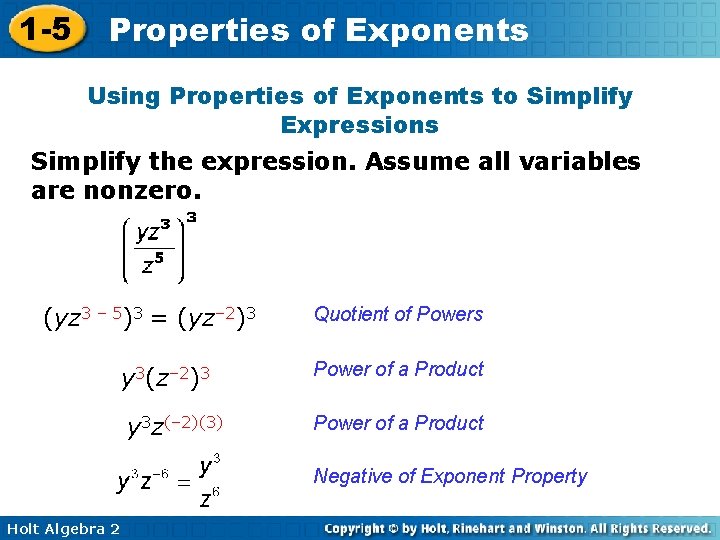 1-5 Properties of Exponents

Using Properties of Exponents to Simplify Expressions

Simplify the expression. Assume all variables are nonzero.

$\left(\frac{yz^3}{z^5}\right)^3$

$(yz^{3-5})^3 = (yz^{-2})^3$ Quotient of Powers

$y^3(z^{-2})^3$ Power of a Product

$y^3z^{(-2)(3)}$ Power of a Product

$y^3z^{-6} = \frac{y^3}{z^6}$ Negative of Exponent Property

Holt Algebra 2

Copyright © by Holt, Rinehart and Winston. All Rights Reserved.